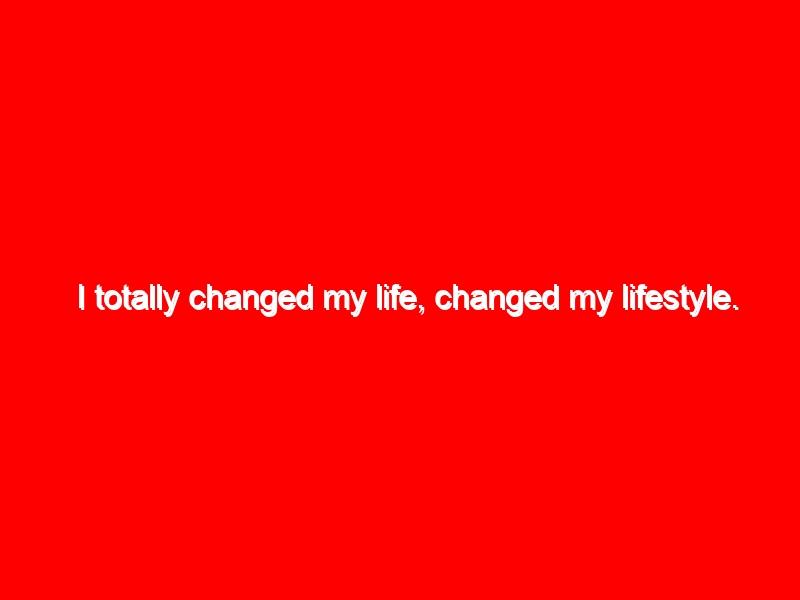 I totally changed my life, changed my lifestyle.